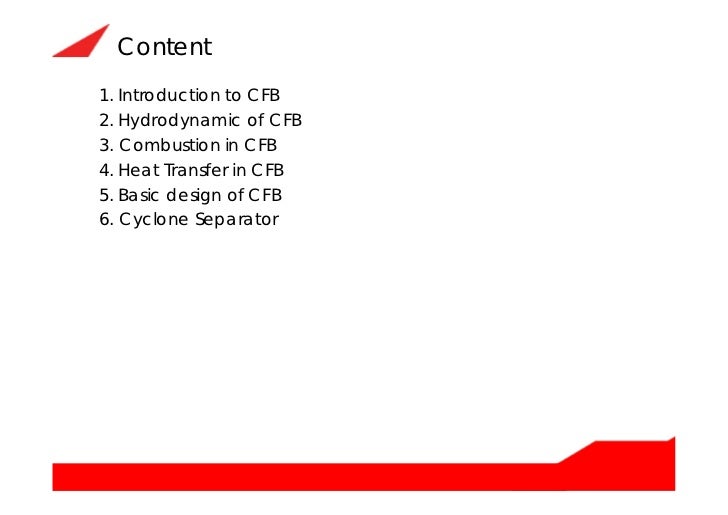 Content

1. Introduction to CFB
2. Hydrodynamic of CFB
3. Combustion in CFB
4. Heat Transfer in CFB
5. Basic design of CFB
6. Cyclone Separator